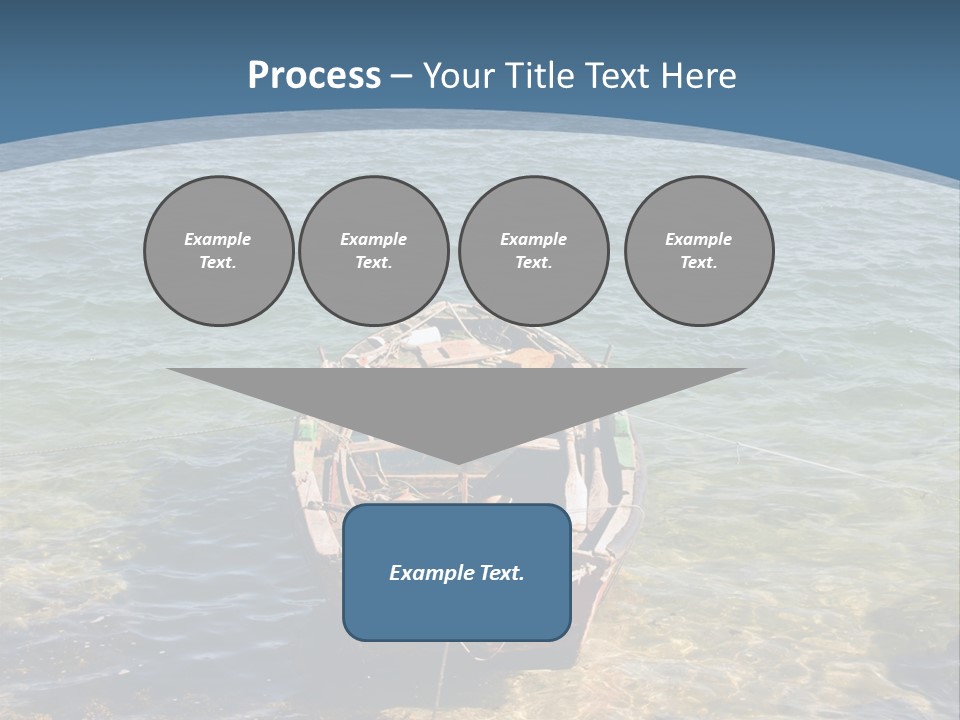 Process – Your Title Text Here

Example Text.

Example Text.

Example Text.

Example Text.

Example Text.